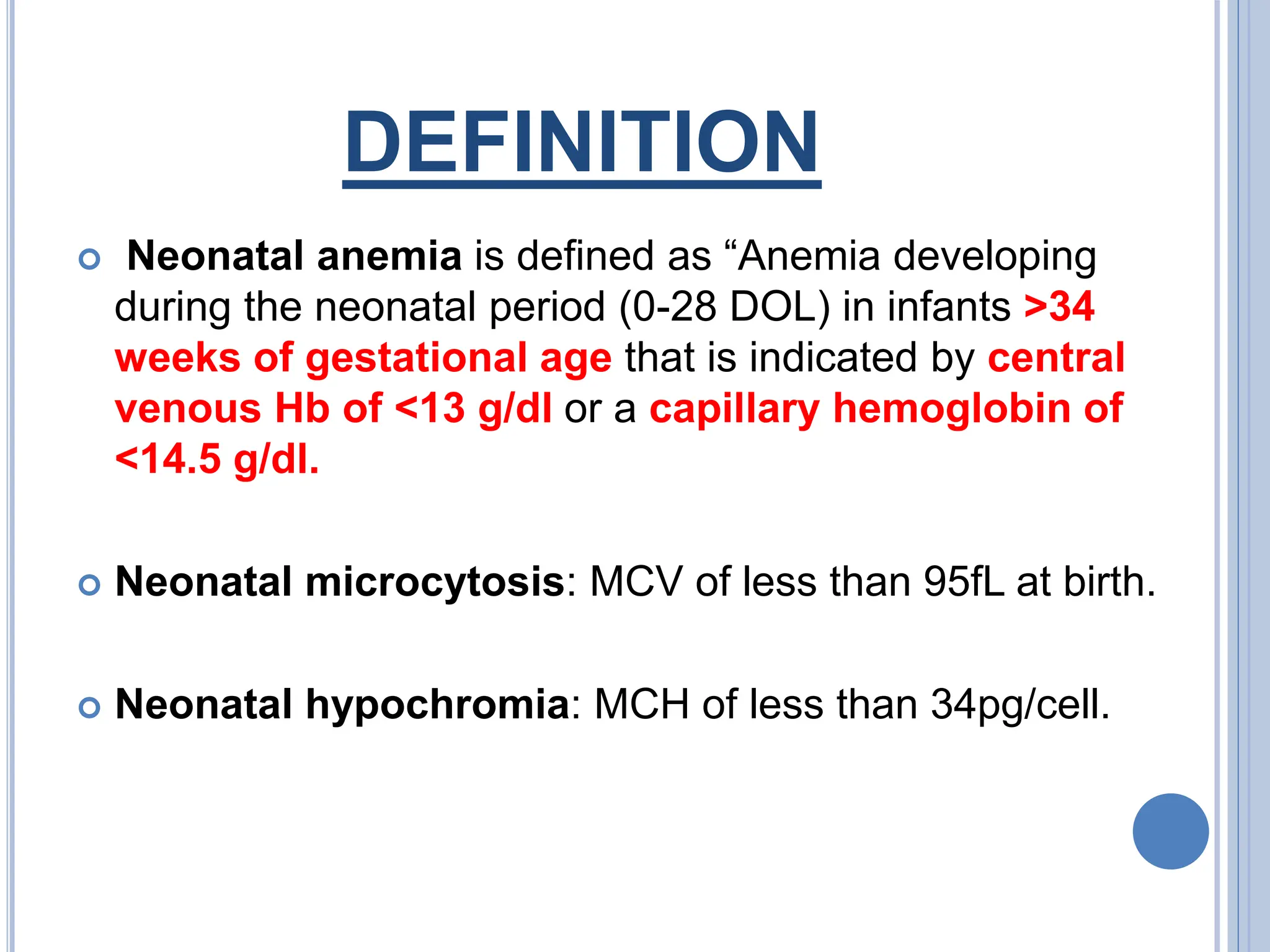 DEFINITION

Neonatal anemia is defined as “Anemia developing during the neonatal period (0-28 DOL) in infants >34 weeks of gestational age that is indicated by central venous Hb of <13 g/dl or a capillary hemoglobin of <14.5 g/dl.

Neonatal microcytosis: MCV of less than 95fL at birth.

Neonatal hypochromia: MCH of less than 34pg/cell.